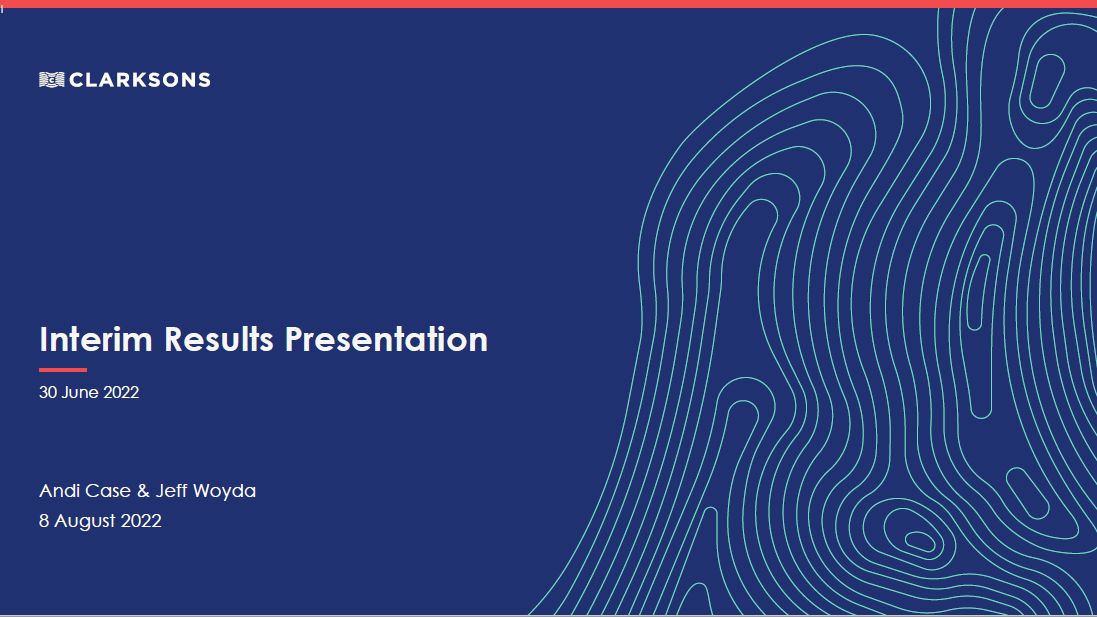 CLARKSONS

Interim Results Presentation

30 June 2022

Andi Case & Jeff Woyda
8 August 2022